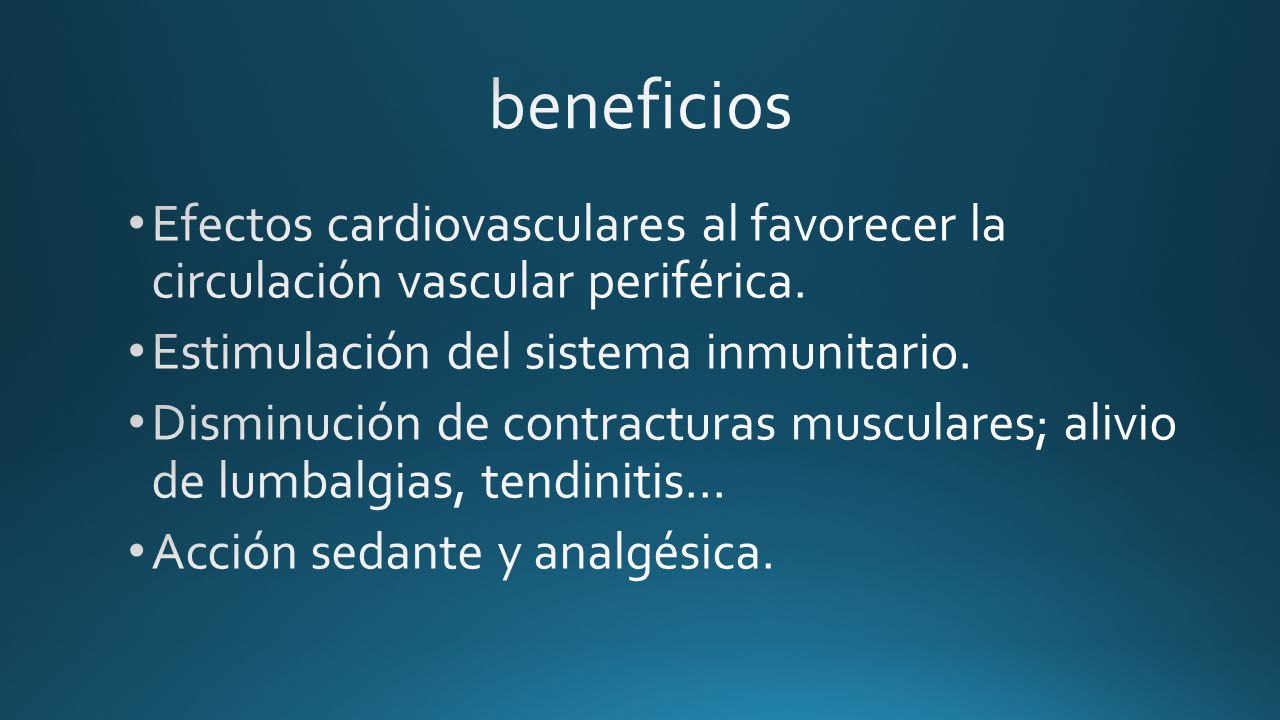 beneficios

• Efectos cardiovasculares al favorecer la circulación vascular periférica.

• Estimulación del sistema inmunitario.

• Disminución de contracturas musculares; alivio de lumbalgias, tendinitis…

• Acción sedante y analgésica.